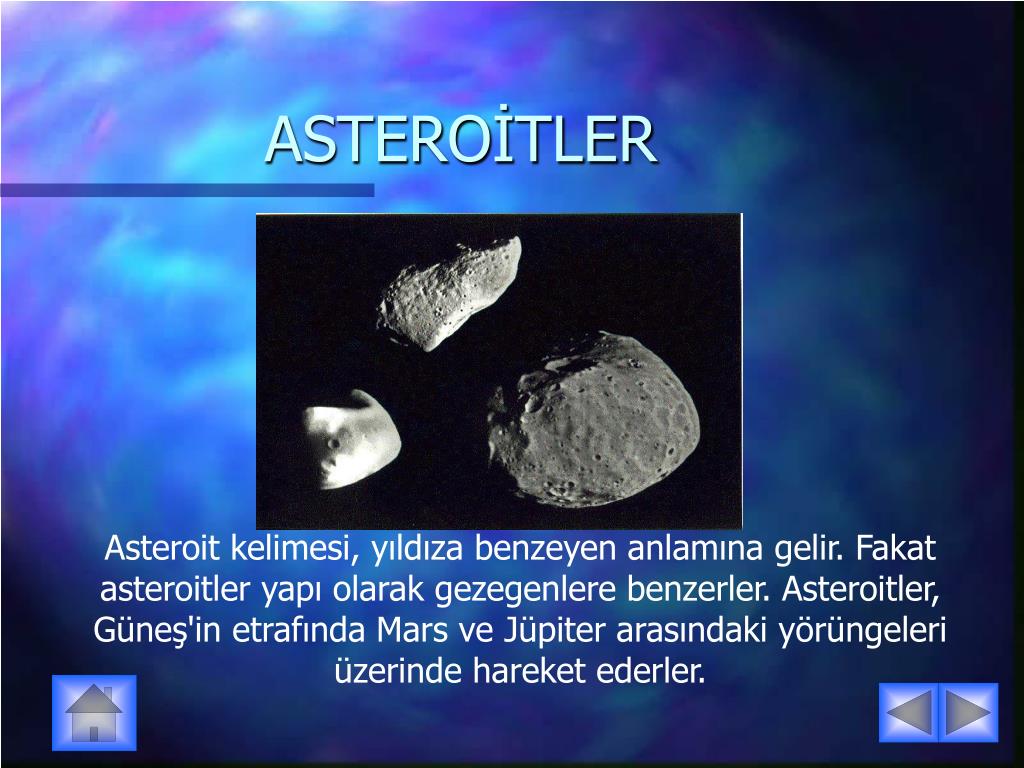 ASTEROİTLER

Asteroit kelimesi, yıldıza benzeyen anlamına gelir. Fakat asteroitler yapı olarak gezegenlere benzerler. Asteroitler, Güneş'in etrafında Mars ve Jüpiter arasındaki yörüngeleri üzerinde hareket ederler.